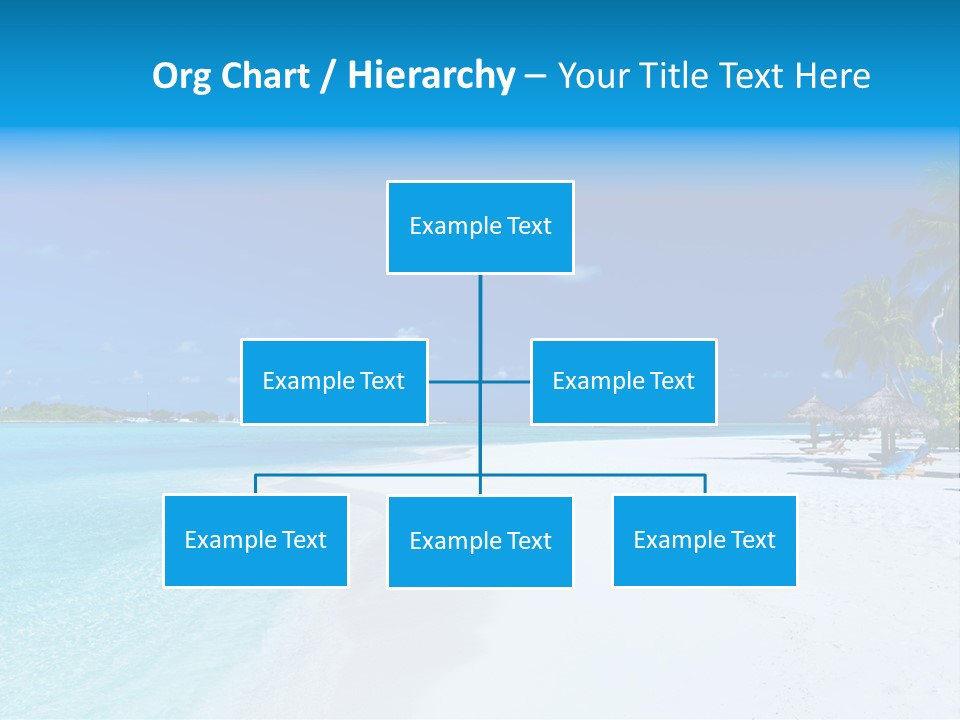 Org Chart / Hierarchy – Your Title Text Here

Example Text

Example Text

Example Text

Example Text

Example Text

Example Text